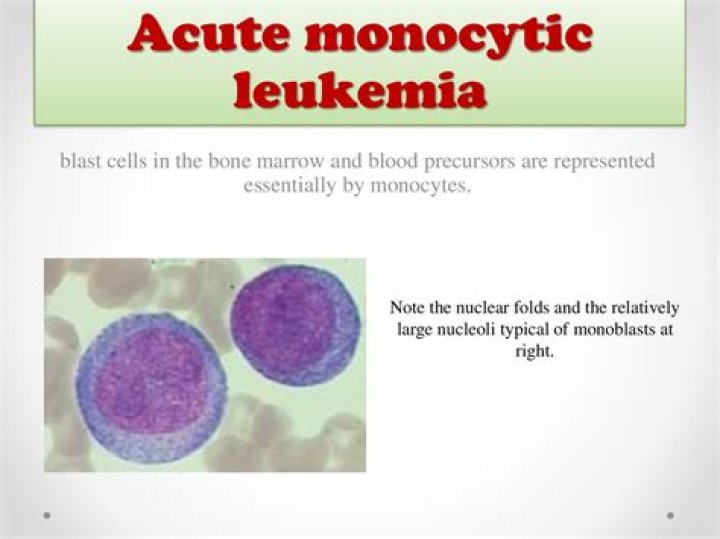 Acute monocytic leukemia

blast cells in the bone marrow and blood precursors are represented essentially by monocytes.

Note the nuclear folds and the relatively large nucleoli typical of monoblasts at right.